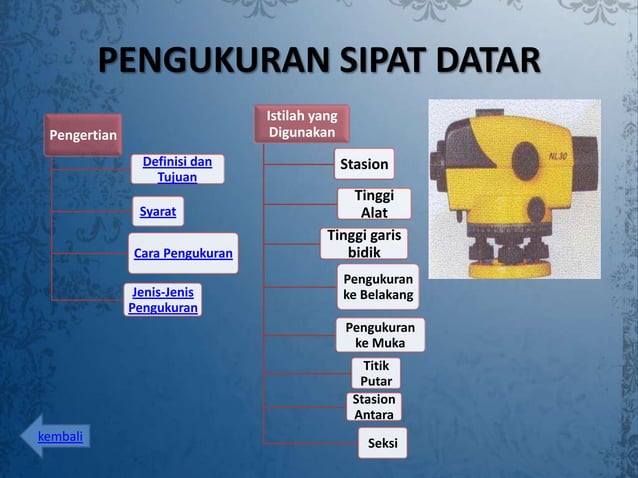 PENGUKURAN SIPAT DATAR

Pengertian

Definisi dan Tujuan

Syarat

Cara Pengukuran

Jenis-Jenis Pengukuran

Istilah yang Digunakan

Stasion

Tinggi Alat

Tinggi garis bidik

Pengukuran ke Belakang

Pengukuran ke Muka

Titik Putar

Stasion Antara

Seksi

NL30

kembali